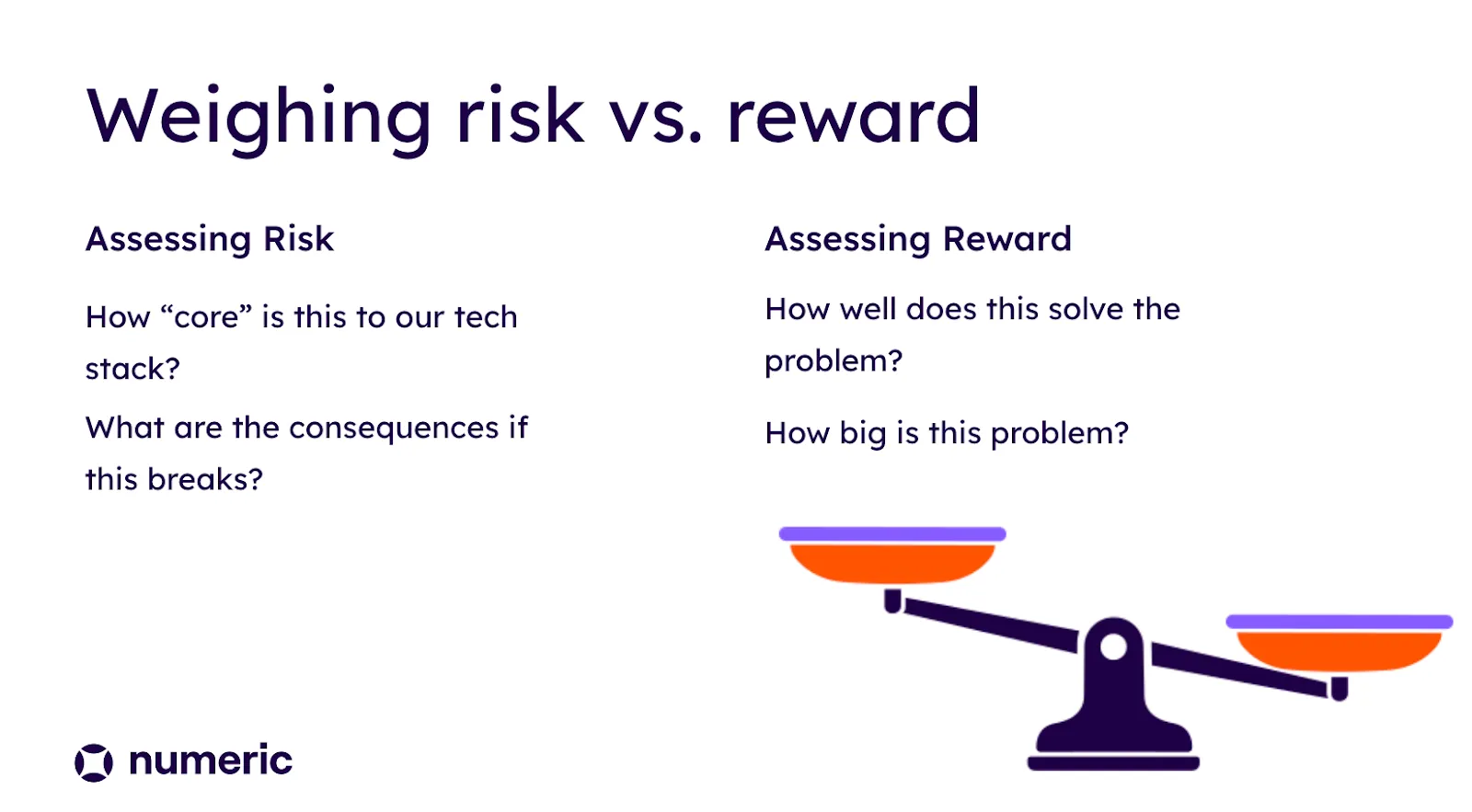 Weighing risk vs. reward

Assessing Risk

How “core” is this to our tech stack?

What are the consequences if this breaks?

Assessing Reward

How well does this solve the problem?

How big is this problem?

numeric